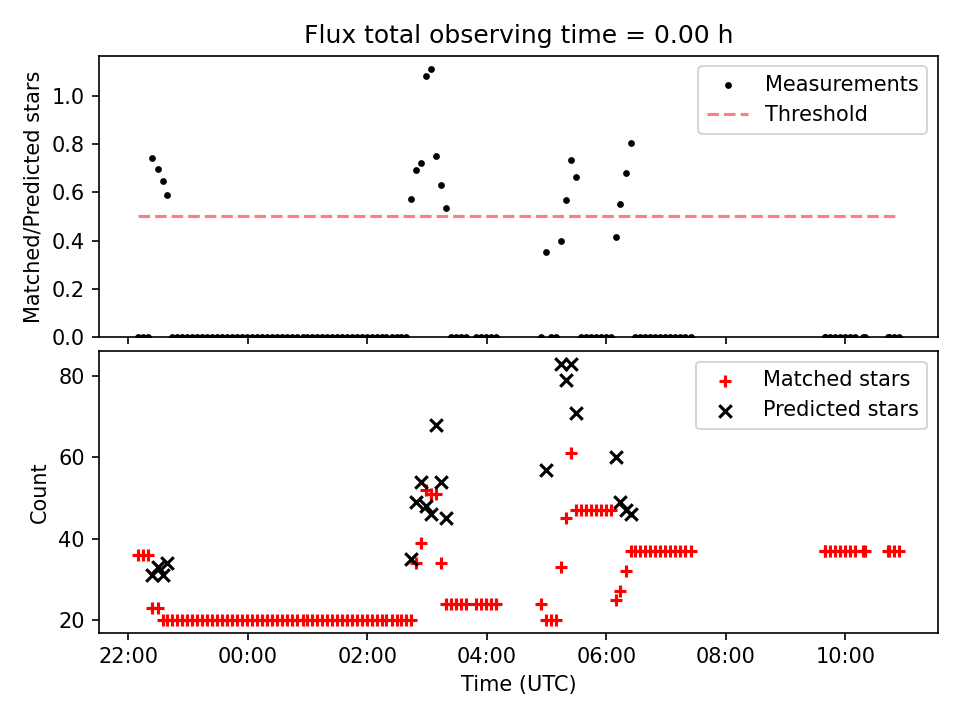 Flux total observing time = 0.00 h

Matched/Predicted stars

1.0
0.8
0.6
0.4
0.2
0.0

Measurements
Threshold

Count

80
60
40
20

Matched stars
Predicted stars

22:00
00:00
02:00
04:00
06:00
08:00
10:00

Time (UTC)